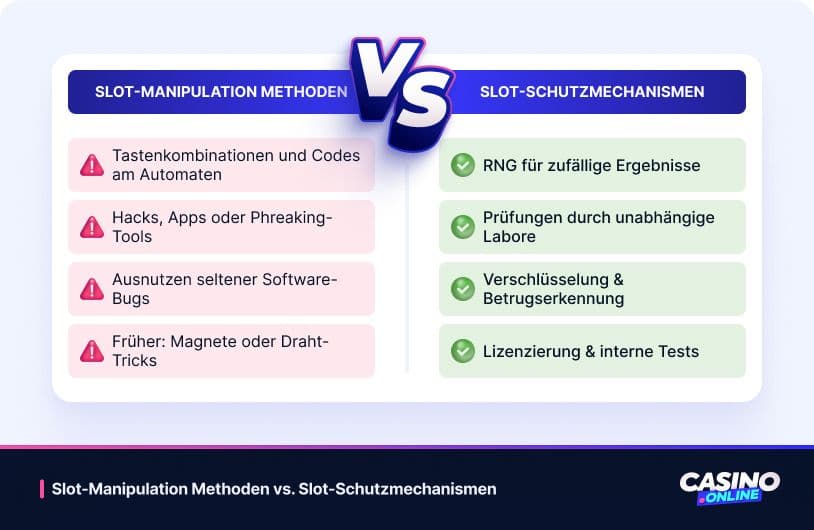 SLOT-MANIPULATION METHODEN

VS

SLOT-SCHUTZMECHANISMEN

Tastenkombinationen und Codes am Automaten

Hacks, Apps oder Phreaking-Tools

Ausnutzen seltener Software-Bugs

Früher: Magnete oder Draht-Tricks

RNG für zufällige Ergebnisse

Prüfungen durch unabhängige Labore

Verschlüsselung & Betrugserkennung

Lizenzierung & interne Tests

Slot-Manipulation Methoden vs. Slot-Schutzmechanismen

CASINO .ONLINE